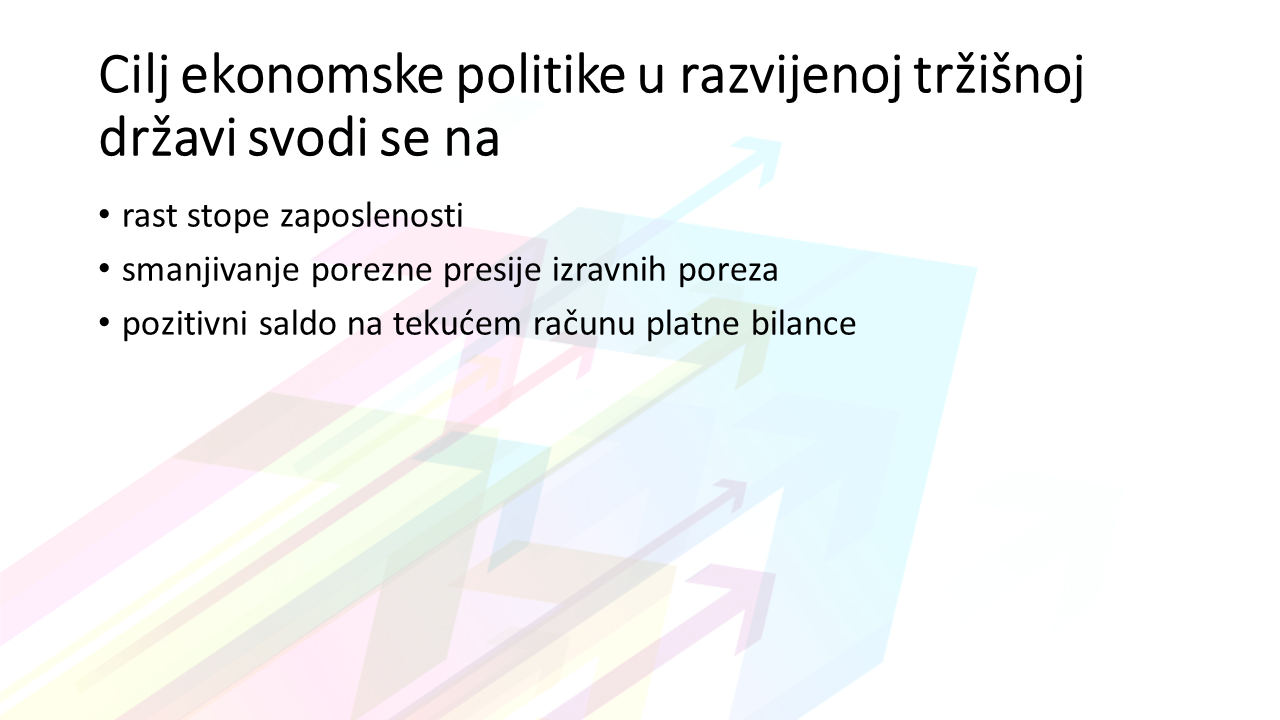 Cilj ekonomske politike u razvijenoj tržišnoj državi svodi se na

• rast stope zaposlenosti
• smanjivanje porezne presije izravnih poreza
• pozitivni saldo na tekućem računu platne bilance